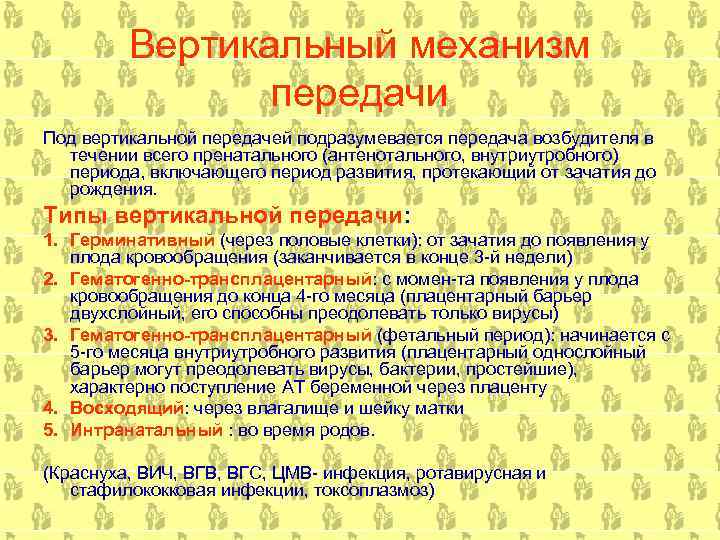 Вертикальный механизм передачи

Под вертикальной передачей подразумевается передача возбудителя в течении всего пренатального (антенотального, внутриутробного) периода, включающего период развития, протекающий от зачатия до рождения.

Типы вертикальной передачи:

1. Герминативный (через половые клетки): от зачатия до появления у плода кровообращения (заканчивается в конце 3-й недели)
2. Гематогенно-трансплацентарный: с момен-та появления у плода кровообращения до конца 4-го месяца (плацентарный барьер двухслойный, его способны преодолевать только вирусы)
3. Гематогенно-трансплацентарный (фетальный период): начинается с 5-го месяца внутриутробного развития (плацентарный однослойный барьер могут преодолевать вирусы, бактерии, простейшие), характерно поступление АТ беременной через плаценту
4. Восходящий: через влагалище и шейку матки
5. Интранатальный : во время родов.

(Краснуха, ВИЧ, ВГВ, ВГС, ЦМВ- инфекция, ротавирусная и стафилококковая инфекции, токсоплазмоз)